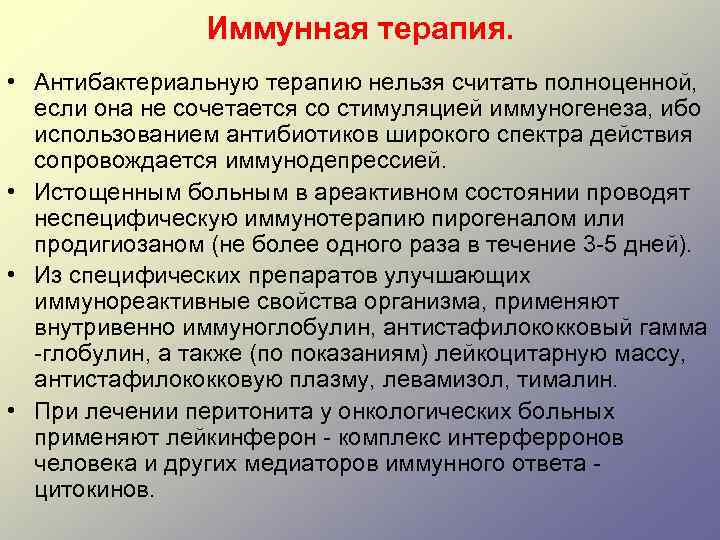 Иммунная терапия.

• Антибактериальную терапию нельзя считать полноценной, если она не сочетается со стимуляцией иммуногенеза, ибо использованием антибиотиков широкого спектра действия сопровождается иммунодепрессией.

• Истощенным больным в ареактивном состоянии проводят неспецифическую иммунотерапию пирогеналом или продигиозаном (не более одного раза в течение 3-5 дней).

• Из специфических препаратов улучшающих иммунореактивные свойства организма, применяют внутривенно иммуноглобулин, антистафилококковый гамма -глобулин, а также (по показаниям) лейкоцитарную массу, антистафилококковую плазму, левамизол, тималин.

• При лечении перитонита у онкологических больных применяют лейкинферон - комплекс интерферронов человека и других медиаторов иммунного ответа - цитокинов.